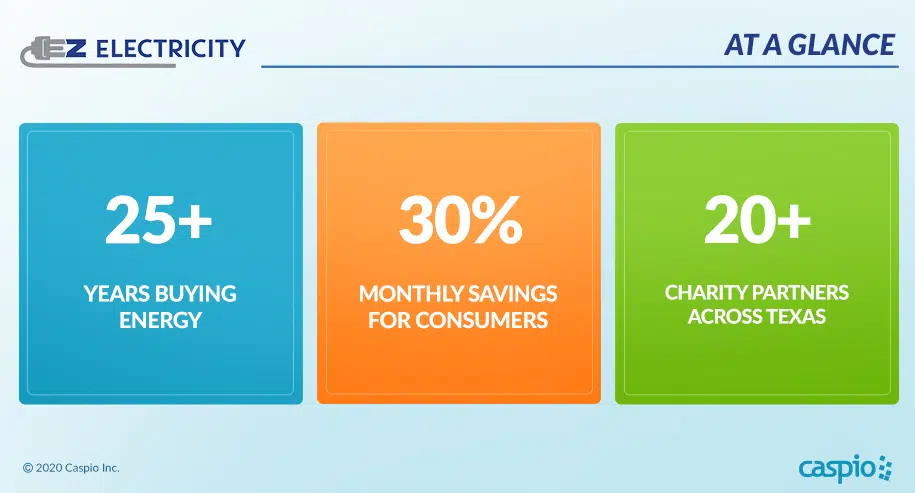 EZ ELECTRICITY

AT A GLANCE

25+

YEARS BUYING ENERGY

30%

MONTHLY SAVINGS FOR CONSUMERS

20+

CHARITY PARTNERS ACROSS TEXAS

© 2020 Caspio Inc.

caspio